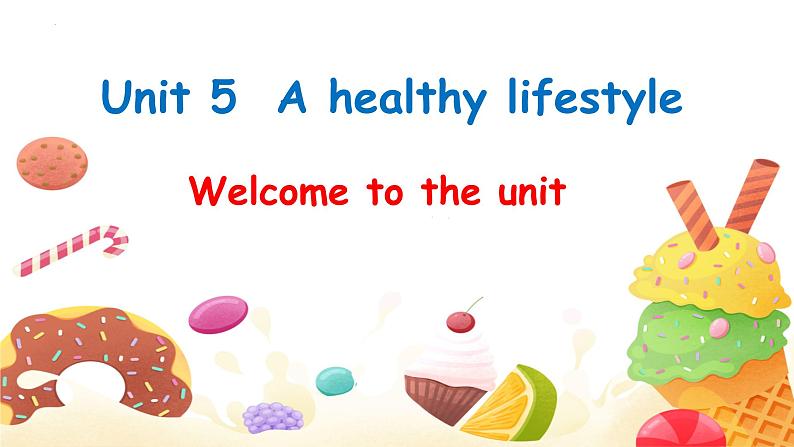 Unit 5 A healthy lifestyle

Welcome to the unit